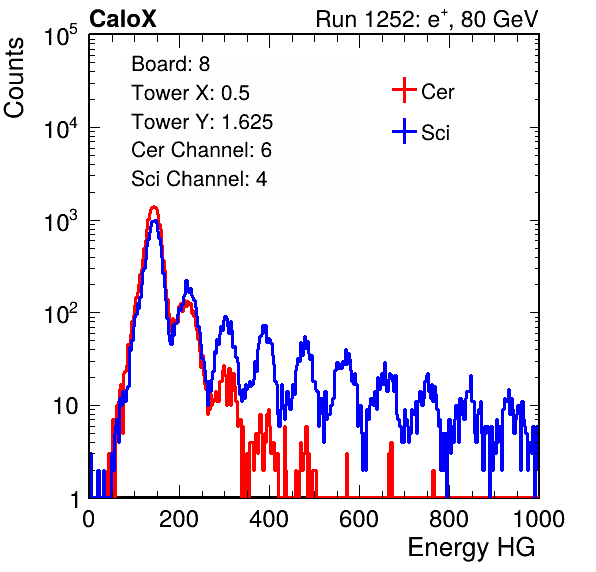 CaloX

Run 1252: $e^{+}$, 80 GeV

Counts

$10^5$

$10^4$

$10^3$

$10^2$

10

1

Board: 8
Tower X: 0.5
Tower Y: 1.625
Cer Channel: 6
Sci Channel: 4

Cer

Sci

0

200

400

600

800

1000

Energy HG